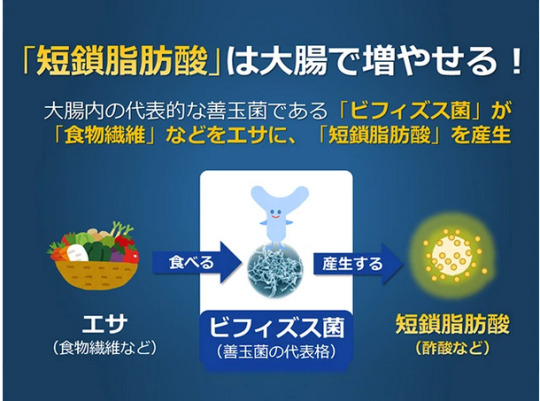 「短鎖脂肪酸」は大腸で増やせる！

大腸内の代表的な善玉菌である「ビフィズス菌」が「食物繊維」などをエサに、「短鎖脂肪酸」を産生

食べる

産生する

エサ
（食物繊維など）

ビフィズス菌
（善玉菌の代表格）

短鎖脂肪酸
（酢酸など）